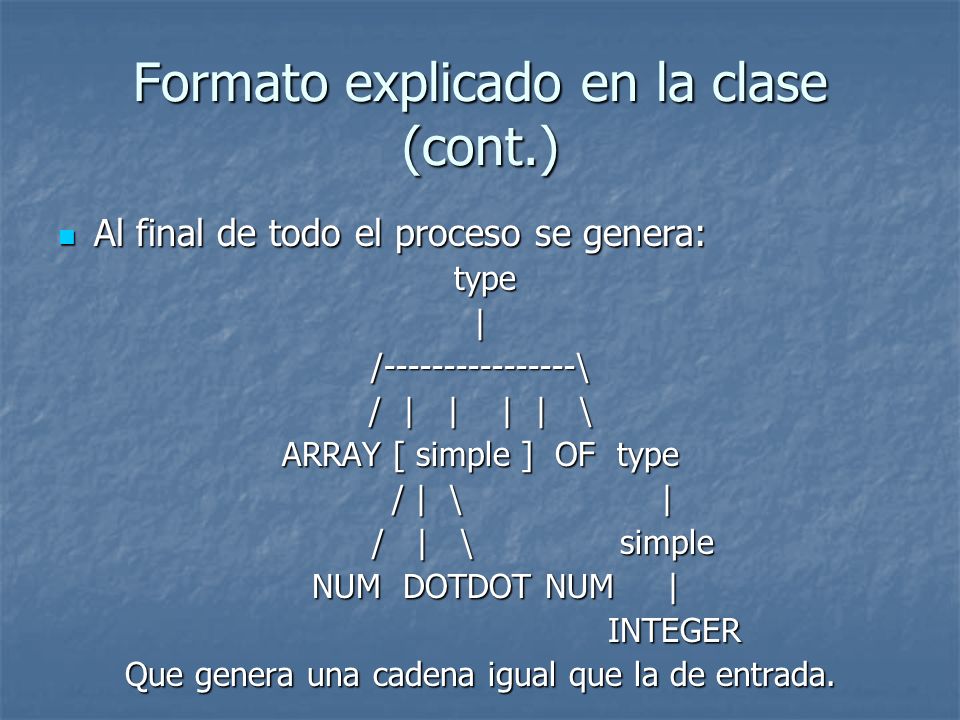 Formato explicado en la clase (cont.)

Al final de todo el proceso se genera:

type
|
/----------------\
/ | | | | \
ARRAY [ simple ] OF type
/ | \ |
/ | \ simple
NUM DOTDOT NUM |
INTEGER

Que genera una cadena igual que la de entrada.